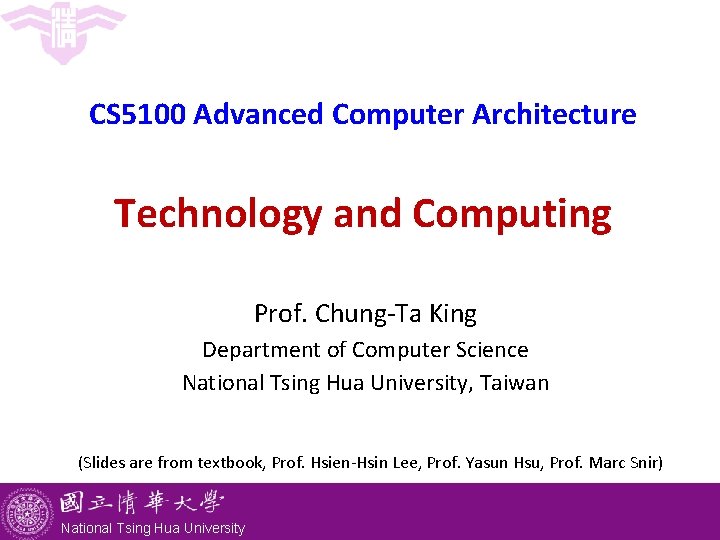 CS5100 Advanced Computer Architecture

Technology and Computing

Prof. Chung-Ta King

Department of Computer Science

National Tsing Hua University, Taiwan

(Slides are from textbook, Prof. Hsien-Hsin Lee, Prof. Yasun Hsu, Prof. Marc Snir)

國立清華大學

National Tsing Hua University